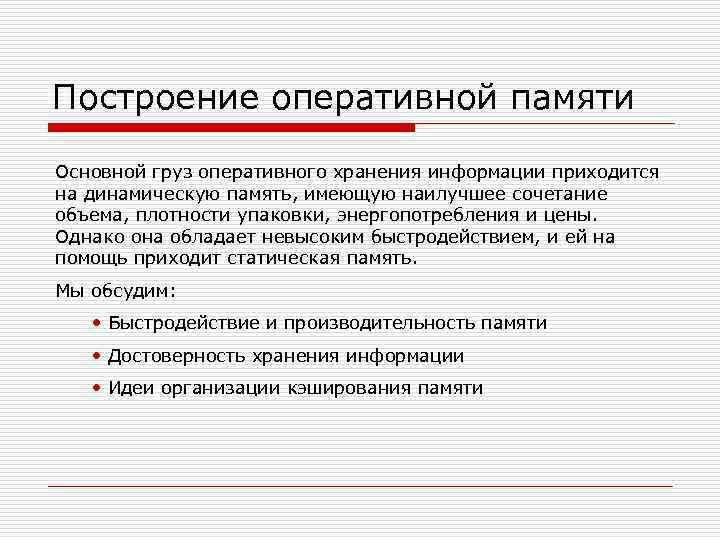 Построение оперативной памяти

Основной груз оперативного хранения информации приходится на динамическую память, имеющую наилучшее сочетание объема, плотности упаковки, энергопотребления и цены. Однако она обладает невысоким быстродействием, и ей на помощь приходит статическая память.

Мы обсудим:

• Быстродействие и производительность памяти
• Достоверность хранения информации
• Идеи организации кэширования памяти